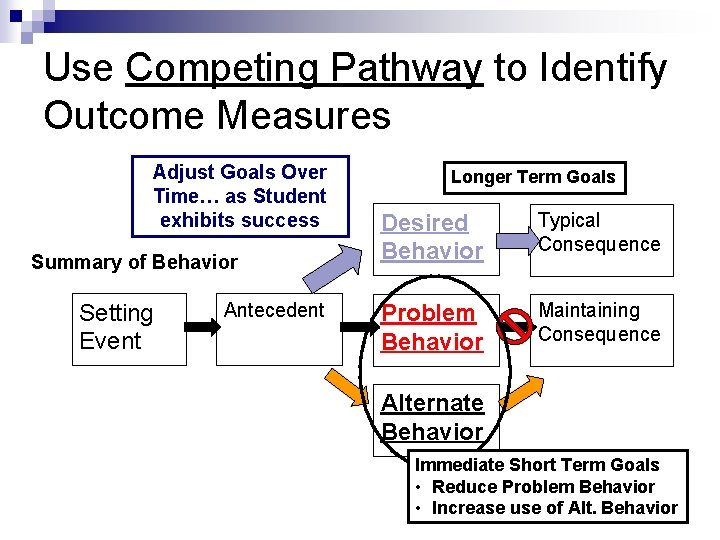 Use Competing Pathway to Identify Outcome Measures

Adjust Goals Over Time… as Student exhibits success

Longer Term Goals

Summary of Behavior

Desired Behavior

Typical Consequence

Setting Event

Antecedent

Problem Behavior

Maintaining Consequence

Alternate Behavior

Immediate Short Term Goals
• Reduce Problem Behavior
• Increase use of Alt. Behavior